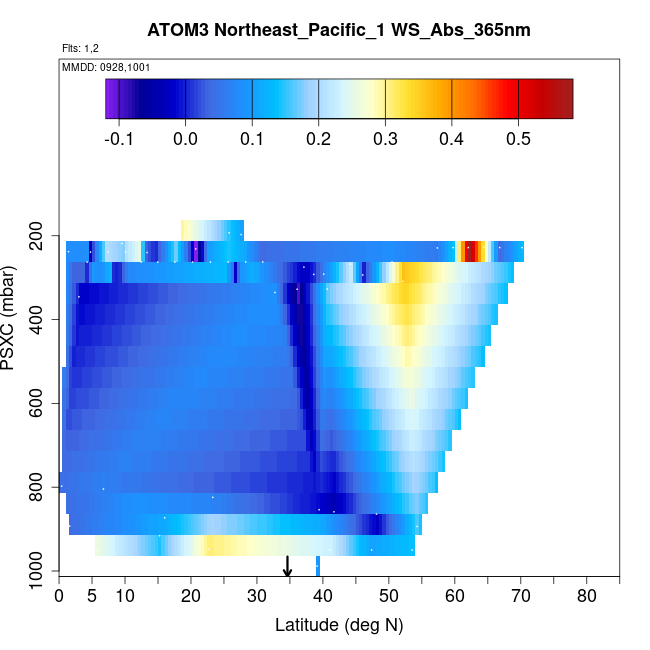 ATOM3 Northeast_Pacific_1 WS_Abs_365nm

Flts: 1,2

MMDD: 0928,1001

-0.1 0.0 0.1 0.2 0.3 0.4 0.5

PSXC (mbar)

200
400
600
800
1000

0 5 10 20 30 40 50 60 70 80

Latitude (deg N)